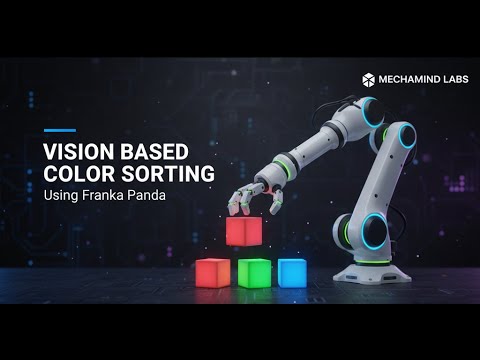 MECHAMIND LABS

VISION BASED COLOR SORTING
Using Franka Panda